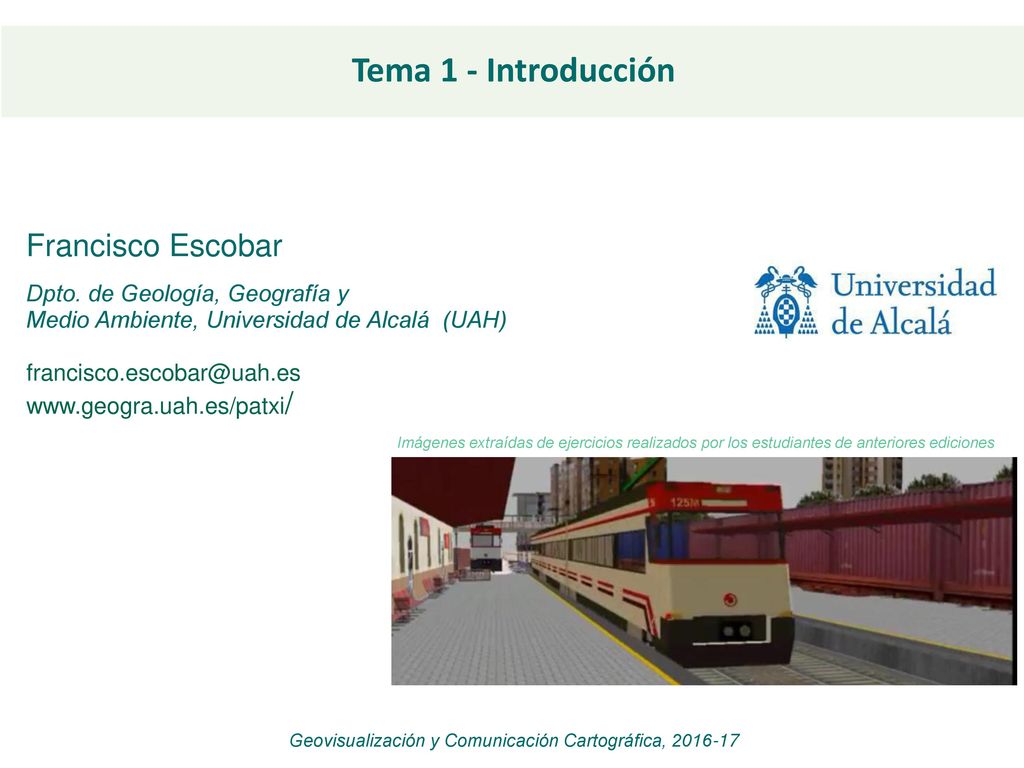 Tema 1 - Introducción

Francisco Escobar

Dpto. de Geología, Geografía y Medio Ambiente, Universidad de Alcalá (UAH)

francisco.escobar@uah.es
www.geogra.uah.es/patxi/

Universidad de Alcalá

Imágenes extraídas de ejercicios realizados por los estudiantes de anteriores ediciones

125M

Geovisualización y Comunicación Cartográfica, 2016-17